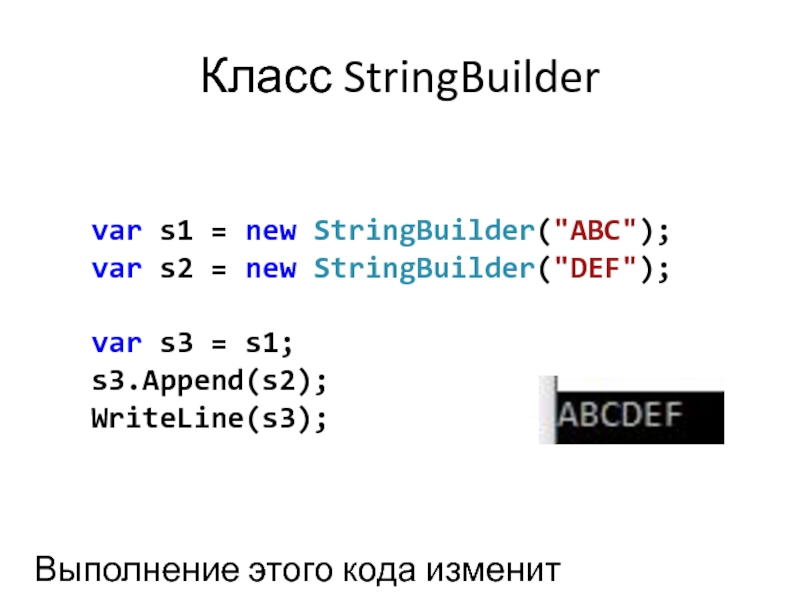 Класс StringBuilder

var s1 = new StringBuilder("ABC");
var s2 = new StringBuilder("DEF");

var s3 = s1;
s3.Append(s2);
WriteLine(s3);

ABCDEF

Выполнение этого кода изменит